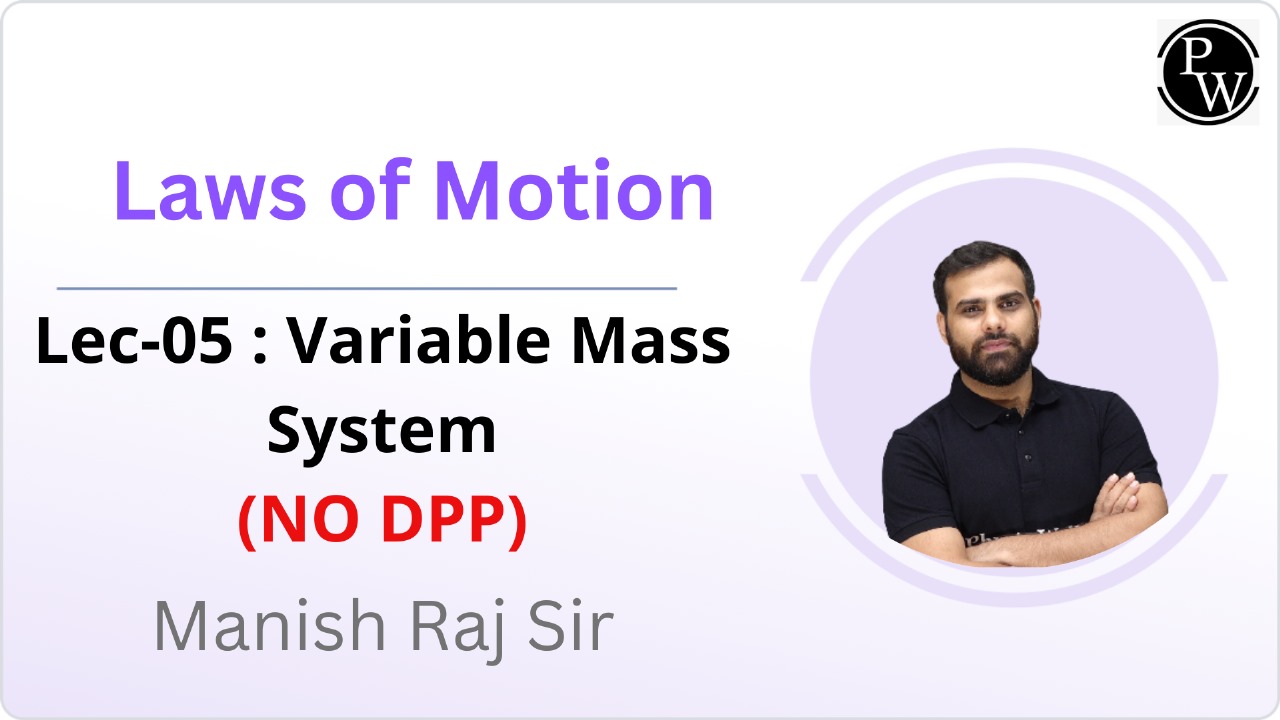 PW

Laws of Motion

Lec-05 : Variable Mass System

(NO DPP)

Manish Raj Sir